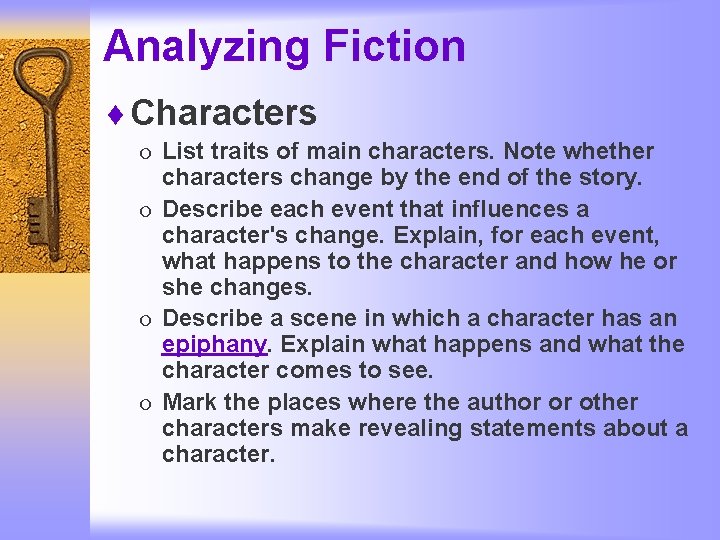 Analyzing Fiction

♦ Characters

o List traits of main characters. Note whether characters change by the end of the story.

o Describe each event that influences a character's change. Explain, for each event, what happens to the character and how he or she changes.

o Describe a scene in which a character has an epiphany. Explain what happens and what the character comes to see.

o Mark the places where the author or other characters make revealing statements about a character.